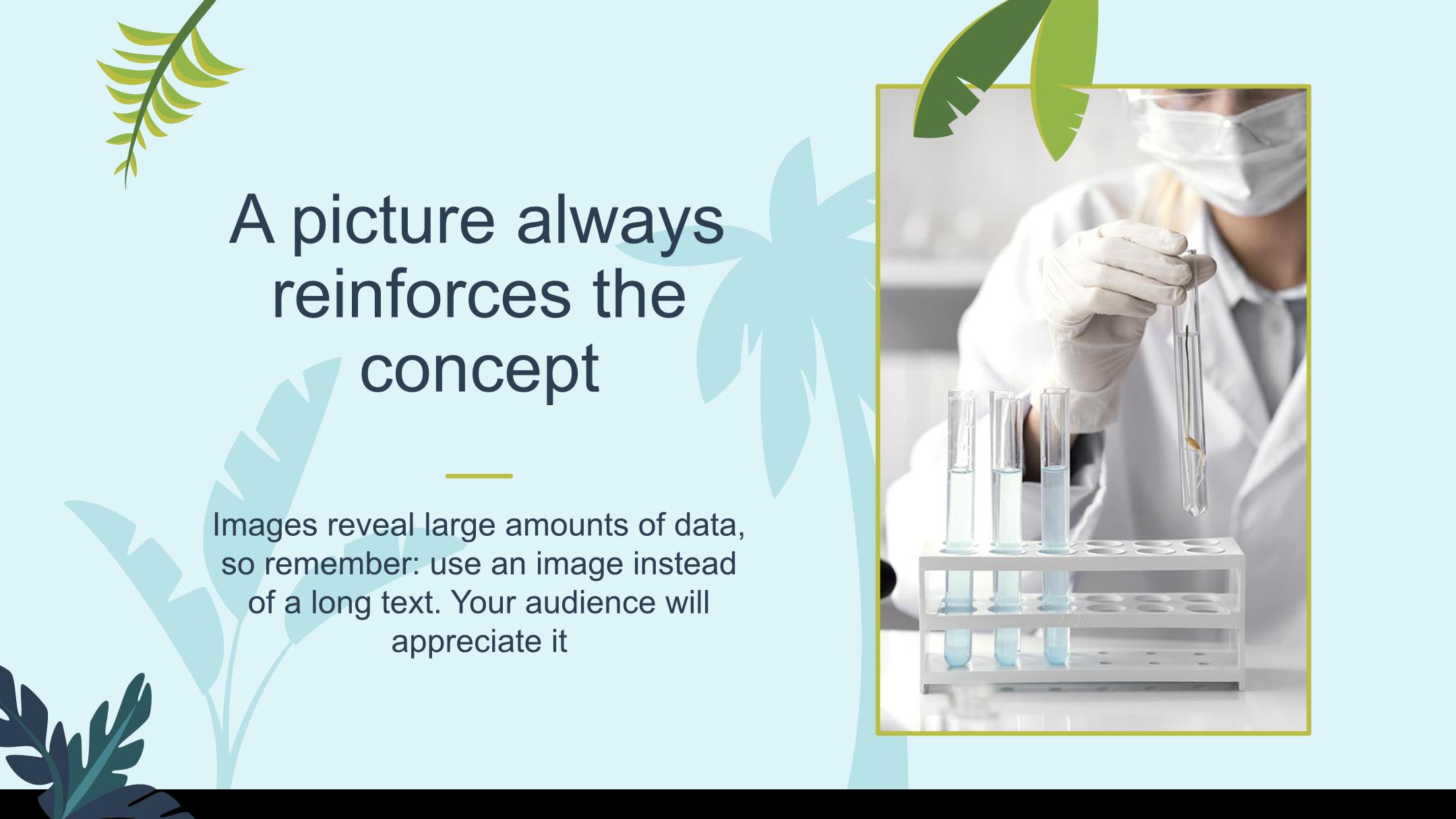 A picture always reinforces the concept

Images reveal large amounts of data, so remember: use an image instead of a long text. Your audience will appreciate it